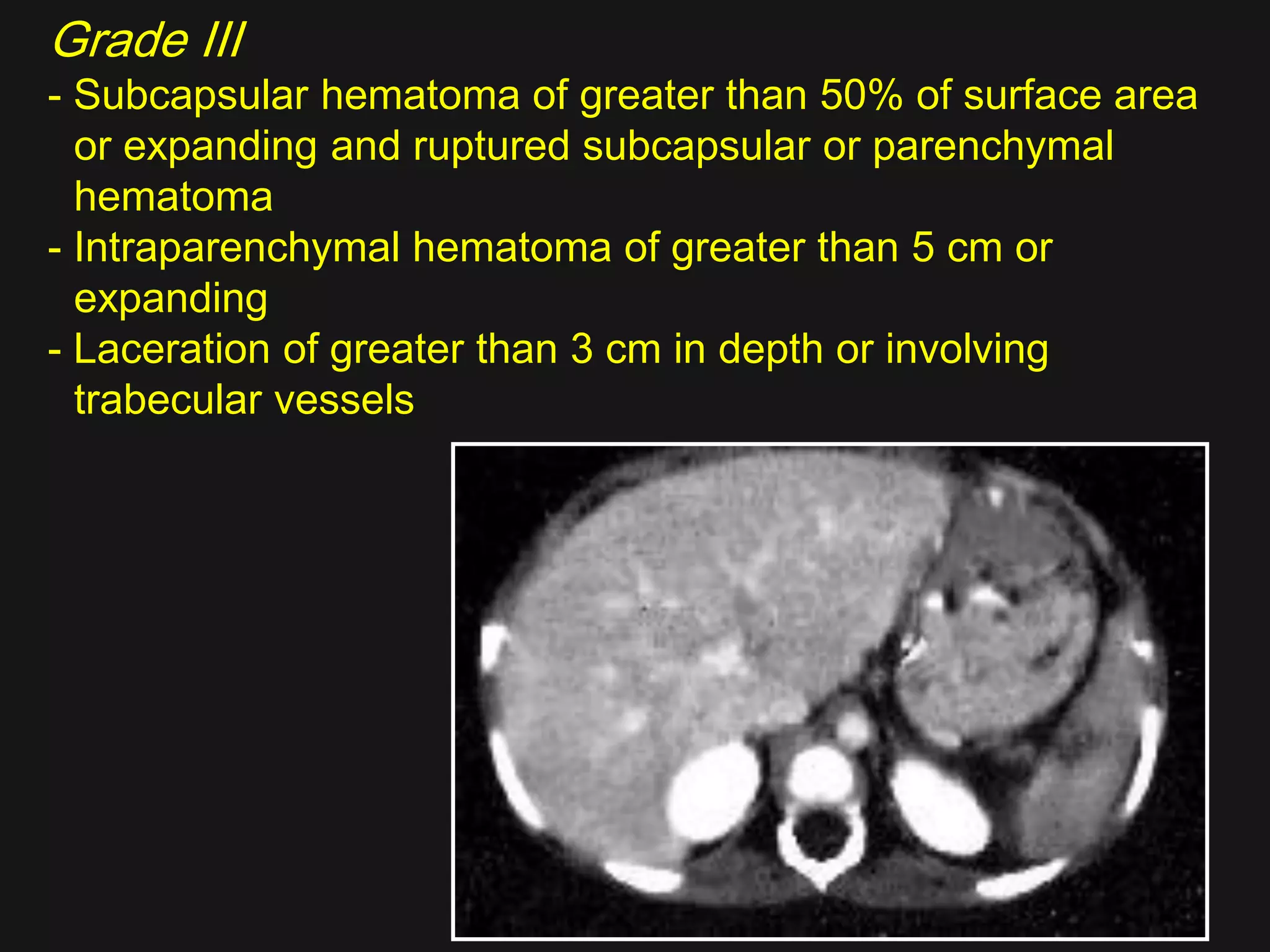 Grade III

- Subcapsular hematoma of greater than 50% of surface area or expanding and ruptured subcapsular or parenchymal hematoma
- Intraparenchymal hematoma of greater than 5 cm or expanding
- Laceration of greater than 3 cm in depth or involving trabecular vessels